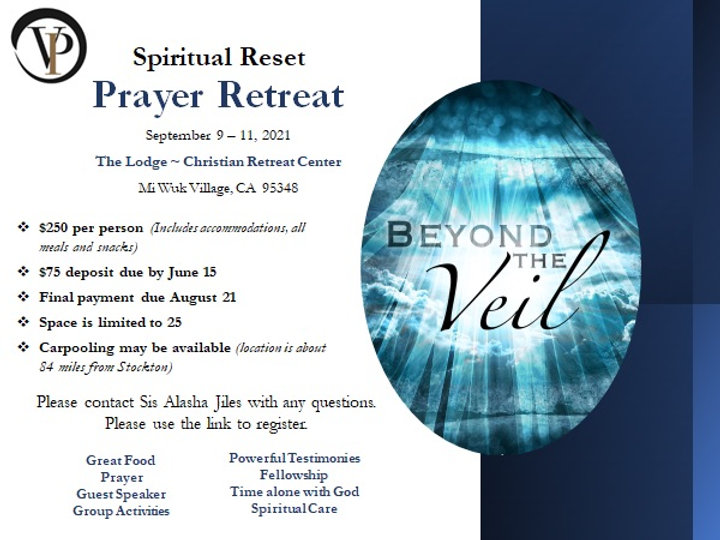 VP

Spiritual Reset

Prayer Retreat

September 9 – 11, 2021

The Lodge ~ Christian Retreat Center

Mi Wuk Village, CA 95348

❖ $250 per person (Includes accommodations, all meals and snacks)
❖ $75 deposit due by June 15
❖ Final payment due August 21
❖ Space is limited to 25
❖ Carpooling may be available (location is about 84 miles from Stockton)

Please contact Sis Alasha Jiles with any questions. Please use the link to register.

Great Food
Prayer
Guest Speaker
Group Activities

Powerful Testimonies
Fellowship
Time alone with God
Spiritual Care

BEYOND THE Veil